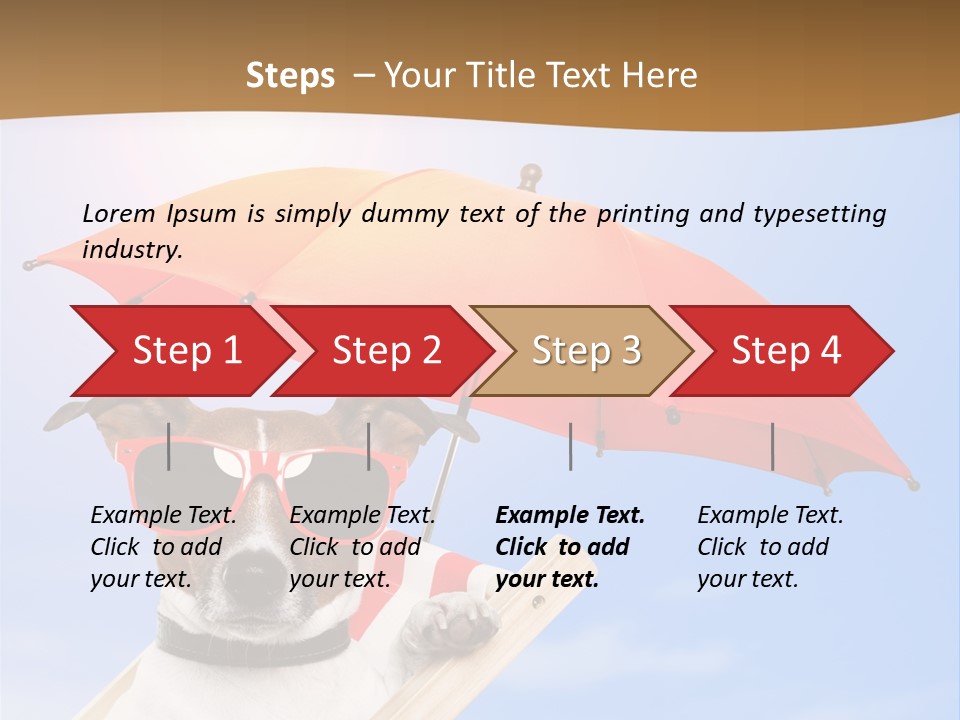 Steps – Your Title Text Here

Lorem Ipsum is simply dummy text of the printing and typesetting industry.

Step 1

Step 2

Step 3

Step 4

Example Text. Click to add your text.

Example Text. Click to add your text.

Example Text. Click to add your text.

Example Text. Click to add your text.